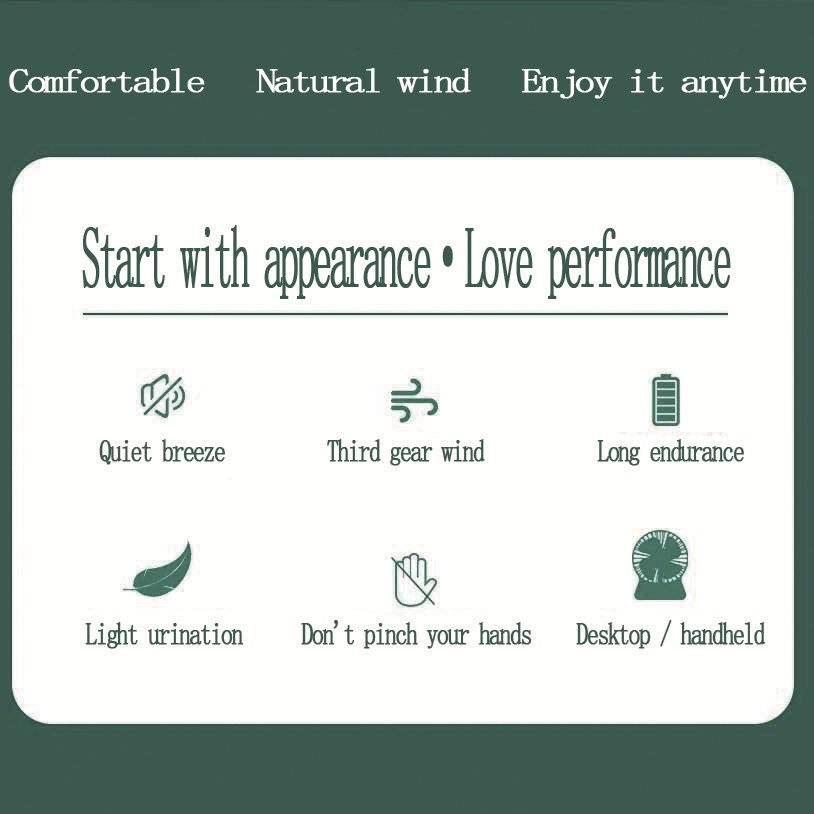 Comfortable Natural wind Enjoy it anytime

Start with appearance • Love performance

Quiet breeze

Third gear wind

Long endurance

Light urination

Don't pinch your hands

Desktop / handheld